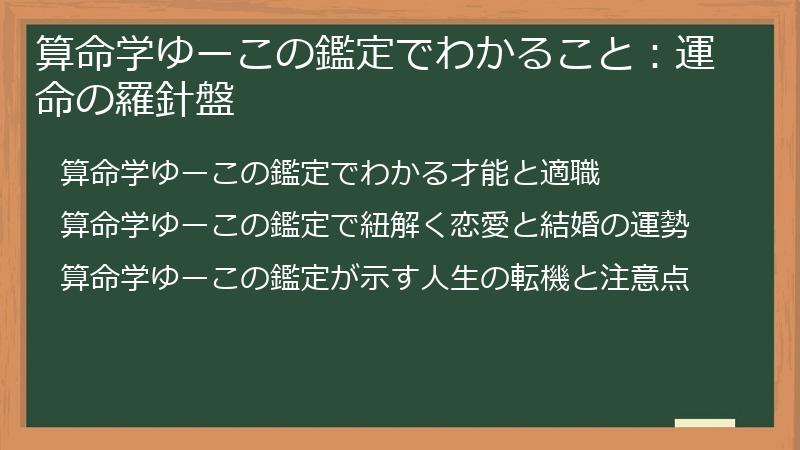 算命学ゆーこの鑑定でわかること：運命の羅針盤

算命学ゆーこの鑑定でわかる才能と適職

算命学ゆーこの鑑定で紐解く恋愛と結婚の運勢

算命学ゆーこの鑑定が示す人生の転機と注意点